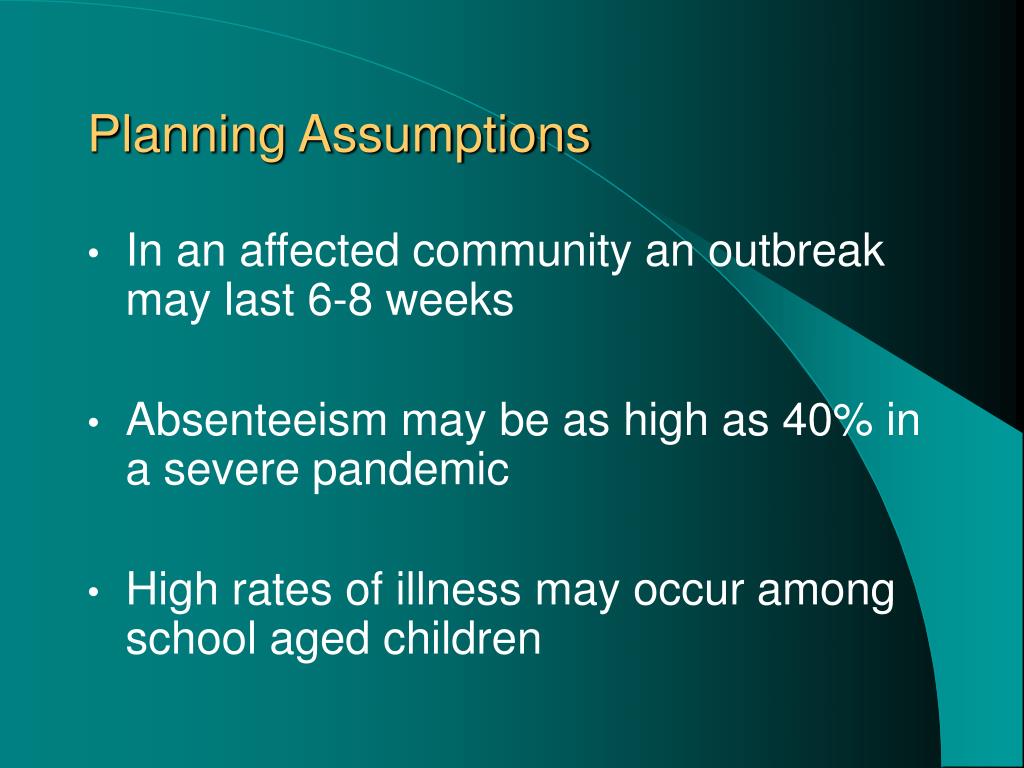 Planning Assumptions

• In an affected community an outbreak may last 6-8 weeks

• Absenteeism may be as high as 40% in a severe pandemic

• High rates of illness may occur among school aged children